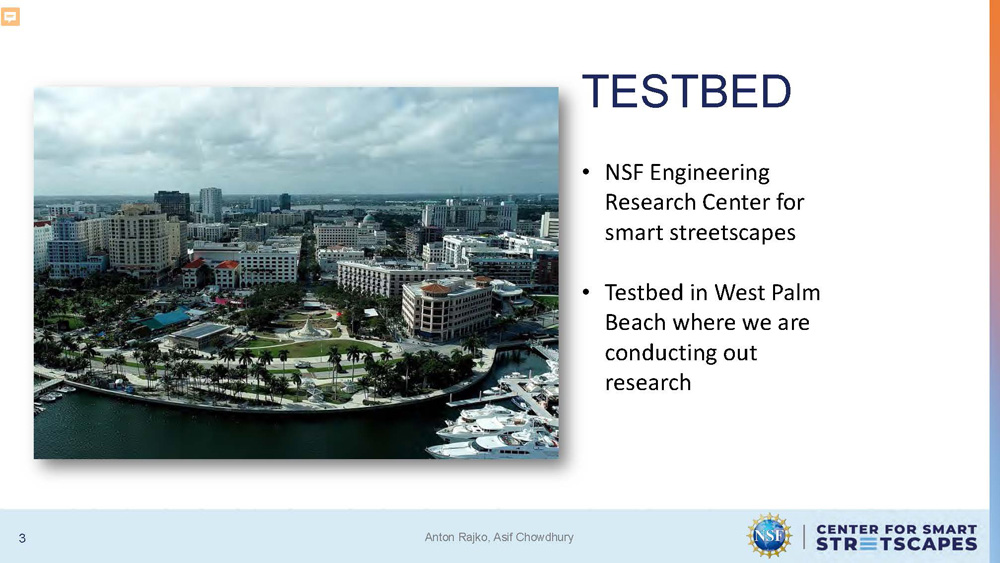 TESTBED

• NSF Engineering Research Center for smart streetscapes

• Testbed in West Palm Beach where we are conducting out research

3

Anton Rajko, Asif Chowdhury

NSF

CENTER FOR SMART STREETSCAPES